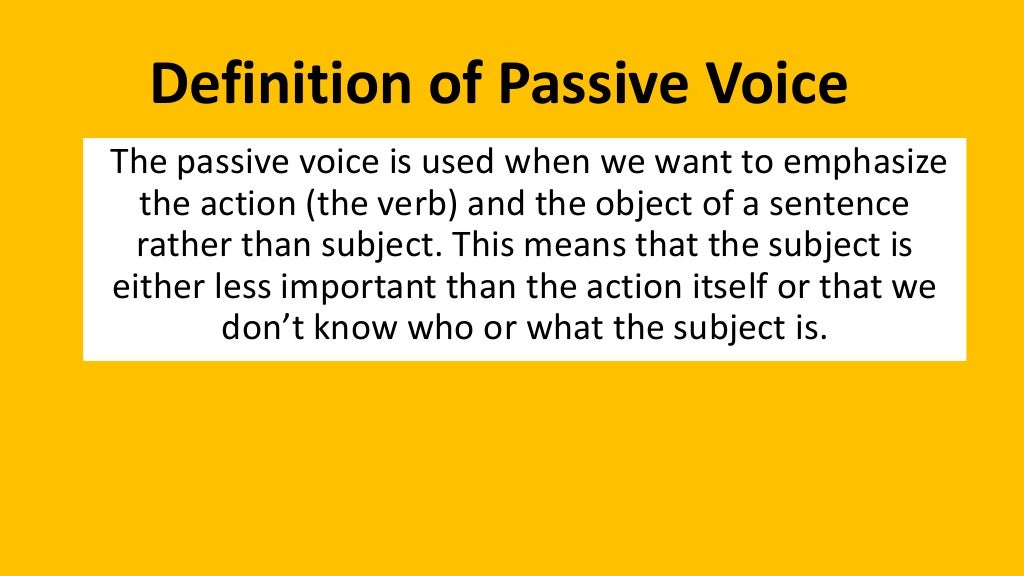 Definition of Passive Voice

The passive voice is used when we want to emphasize the action (the verb) and the object of a sentence rather than subject. This means that the subject is either less important than the action itself or that we don’t know who or what the subject is.